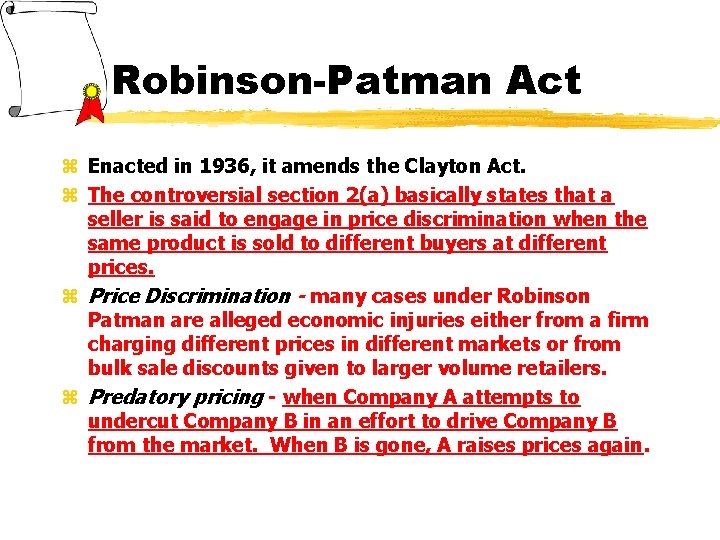 Robinson-Patman Act

Enacted in 1936, it amends the Clayton Act.

The controversial section 2(a) basically states that a seller is said to engage in price discrimination when the same product is sold to different buyers at different prices.

Price Discrimination - many cases under Robinson Patman are alleged economic injuries either from a firm charging different prices in different markets or from bulk sale discounts given to larger volume retailers.

Predatory pricing - when Company A attempts to undercut Company B in an effort to drive Company B from the market. When B is gone, A raises prices again.